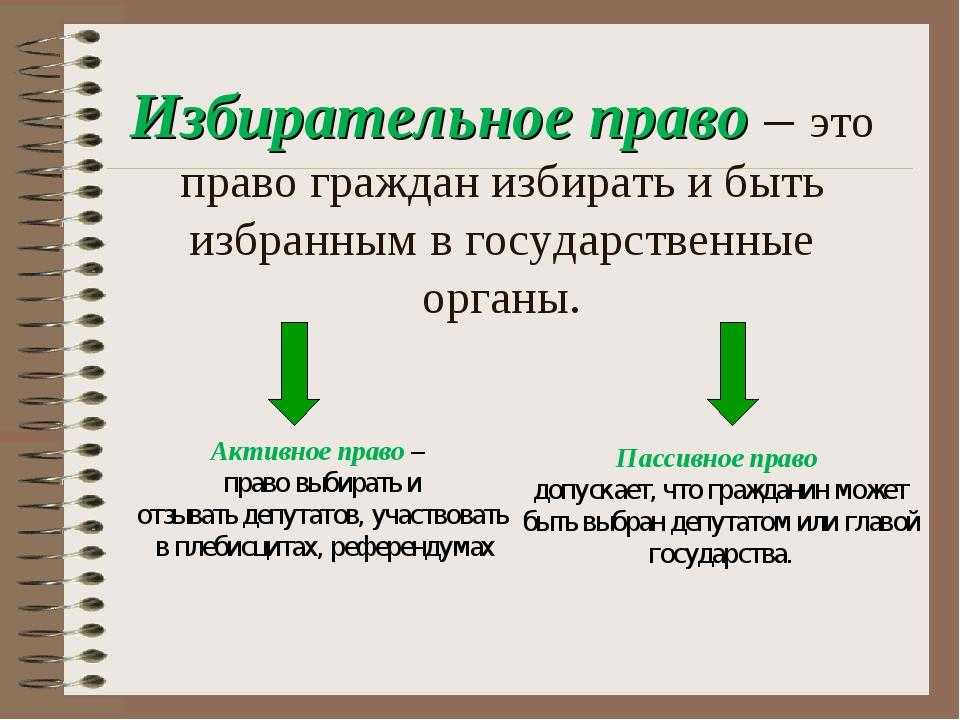 Избирательное право – это право граждан избирать и быть избранным в государственные органы.

Активное право – право выбирать и отзывать депутатов, участвовать в плебисцитах, референдумах

Пассивное право допускает, что гражданин может быть выбран депутатом или главой государства.